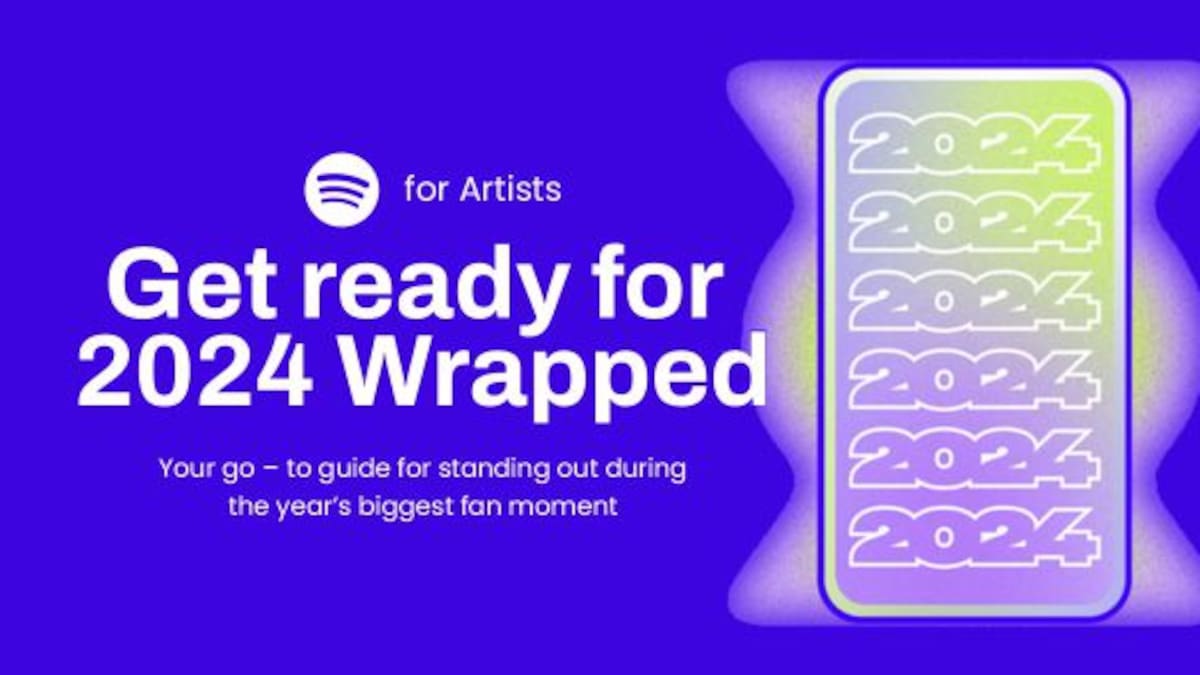 for Artists

Get ready for 2024 Wrapped

Your go – to guide for standing out during the year's biggest fan moment

2024
2024
2024
2024
2024
2024